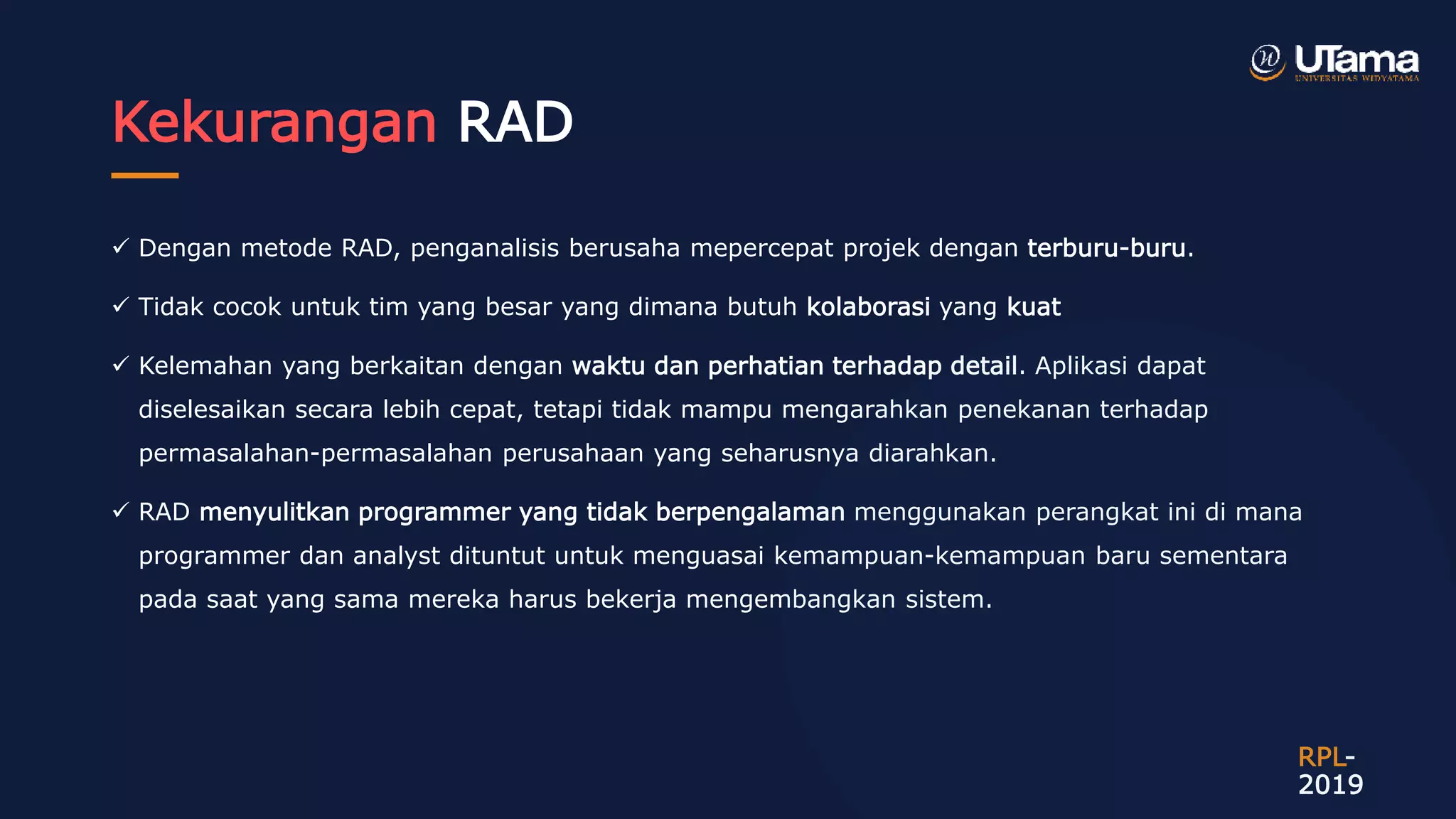 UTama
UNIVERSITAS WIDYATAMA

Kekurangan RAD

✓ Dengan metode RAD, penganalisis berusaha mepercepat projek dengan terburu-buru.

✓ Tidak cocok untuk tim yang besar yang dimana butuh kolaborasi yang kuat

✓ Kelemahan yang berkaitan dengan waktu dan perhatian terhadap detail. Aplikasi dapat diselesaikan secara lebih cepat, tetapi tidak mampu mengarahkan penekanan terhadap permasalahan-permasalahan perusahaan yang seharusnya diarahkan.

✓ RAD menyulitkan programmer yang tidak berpengalaman menggunakan perangkat ini di mana programmer dan analyst dituntut untuk menguasai kemampuan-kemampuan baru sementara pada saat yang sama mereka harus bekerja mengembangkan sistem.

RPL-2019